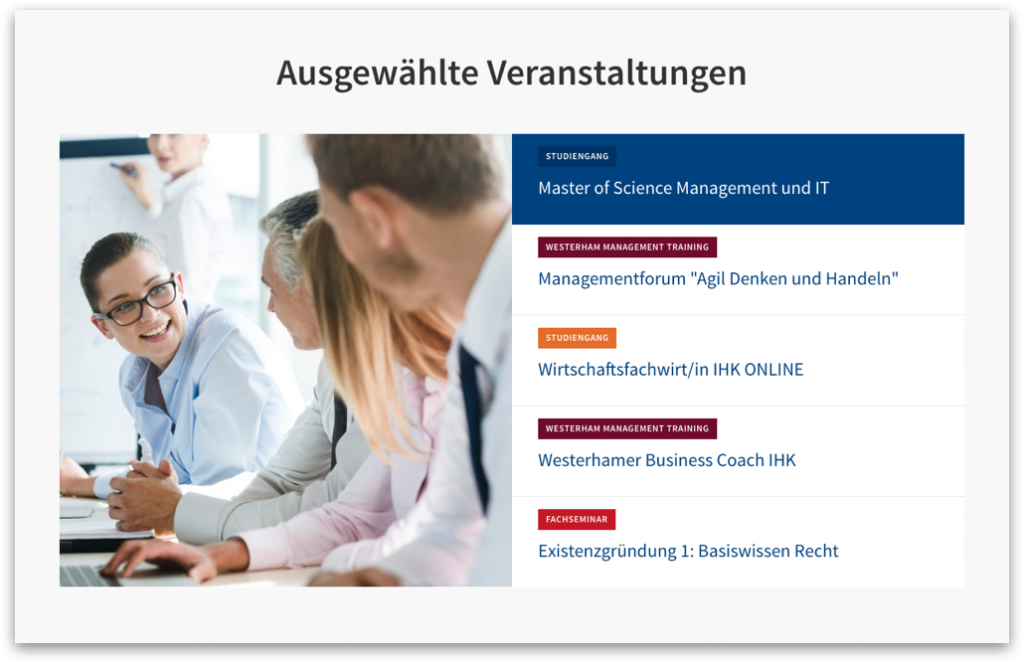 Ausgewählte Veranstaltungen

STUDIENGANG
Master of Science Management und IT

WESTERHAM MANAGEMENT TRAINING
Managementforum "Agil Denken und Handeln"

STUDIENGANG
Wirtschaftsfachwirt/in IHK ONLINE

WESTERHAM MANAGEMENT TRAINING
Westerhamer Business Coach IHK

FACHSEMINAR
Existenzgründung 1: Basiswissen Recht